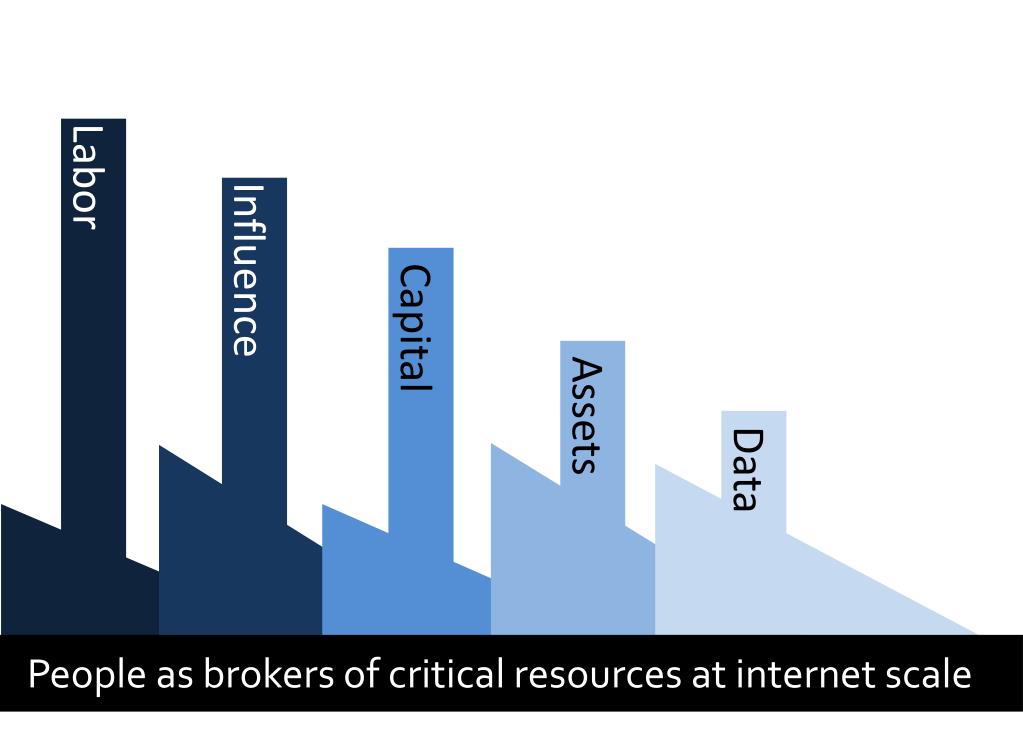 Labor

Influence

Capital

Assets

Data

People as brokers of critical resources at internet scale